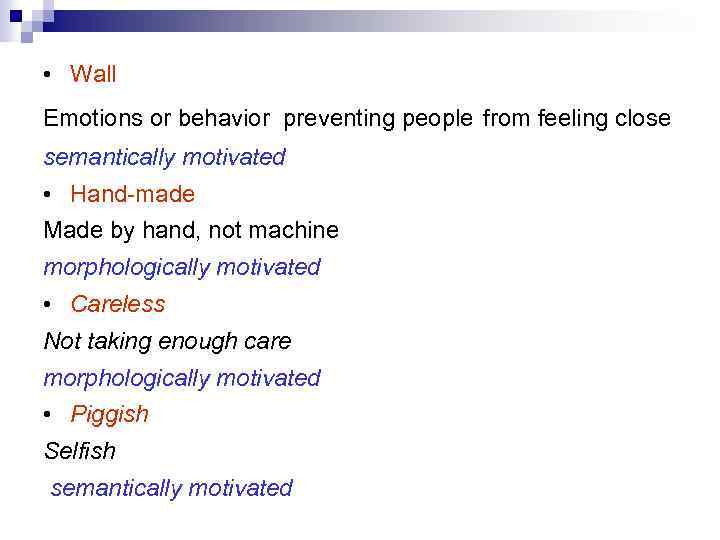 • Wall

Emotions or behavior preventing people from feeling close

semantically motivated

• Hand-made

Made by hand, not machine

morphologically motivated

• Careless

Not taking enough care

morphologically motivated

• Piggish

Selfish

semantically motivated